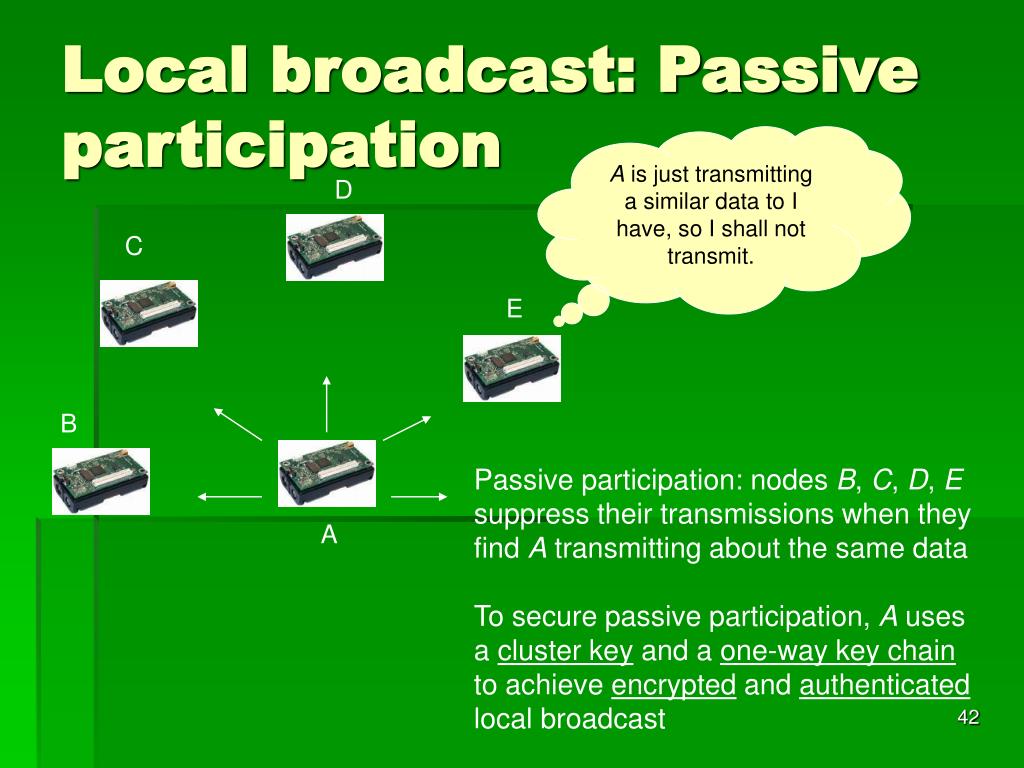 Local broadcast: Passive participation

A is just transmitting a similar data to I have, so I shall not transmit.

D

C

E

B

A

Passive participation: nodes B, C, D, E suppress their transmissions when they find A transmitting about the same data

To secure passive participation, A uses a cluster key and a one-way key chain to achieve encrypted and authenticated local broadcast

42